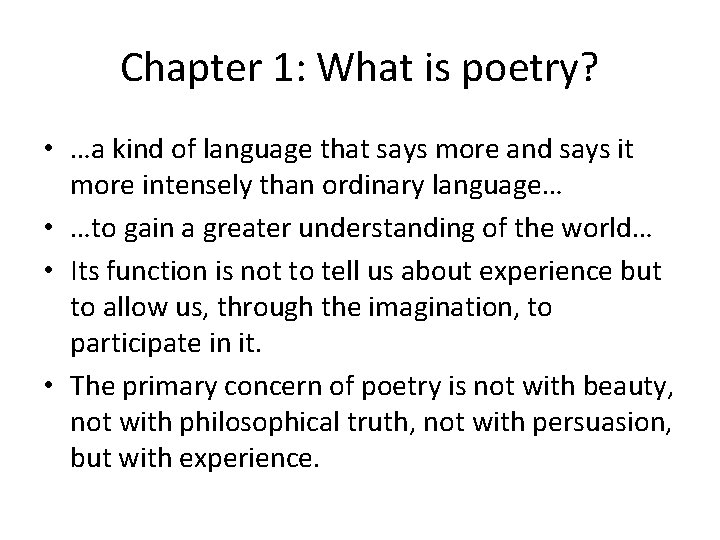 Chapter 1: What is poetry?

• …a kind of language that says more and says it more intensely than ordinary language…
• …to gain a greater understanding of the world…
• Its function is not to tell us about experience but to allow us, through the imagination, to participate in it.
• The primary concern of poetry is not with beauty, not with philosophical truth, not with persuasion, but with experience.